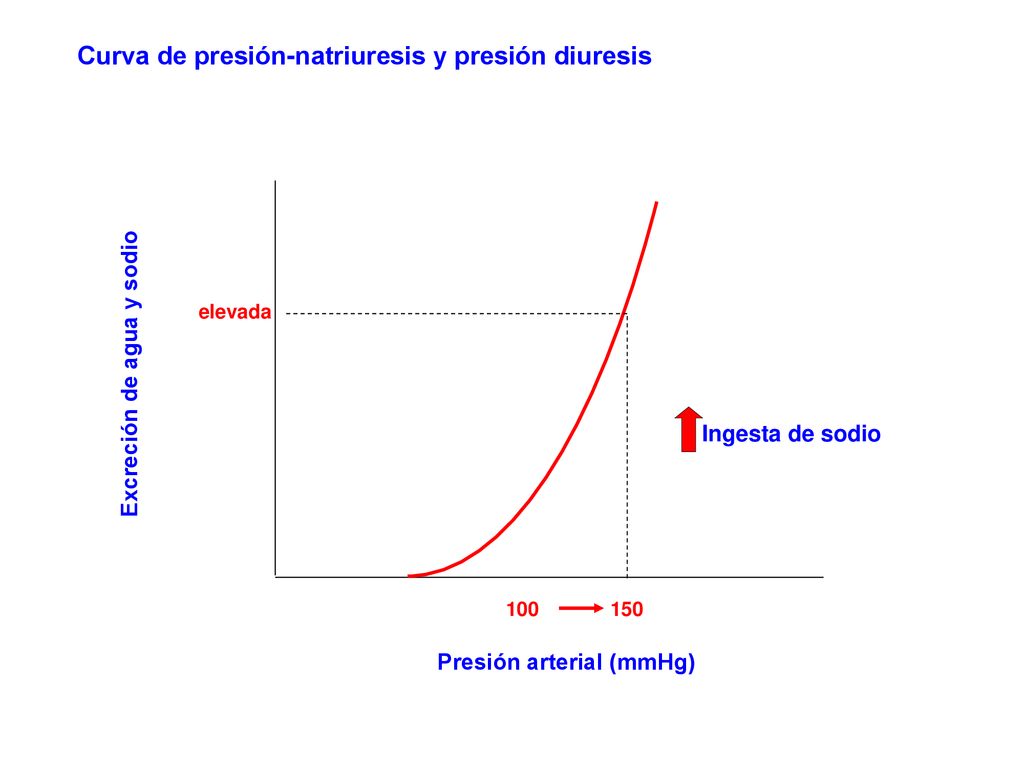 Curva de presión-natriuresis y presión diuresis

Excreción de agua y sodio

elevada

Ingesta de sodio

100 150

Presión arterial (mmHg)